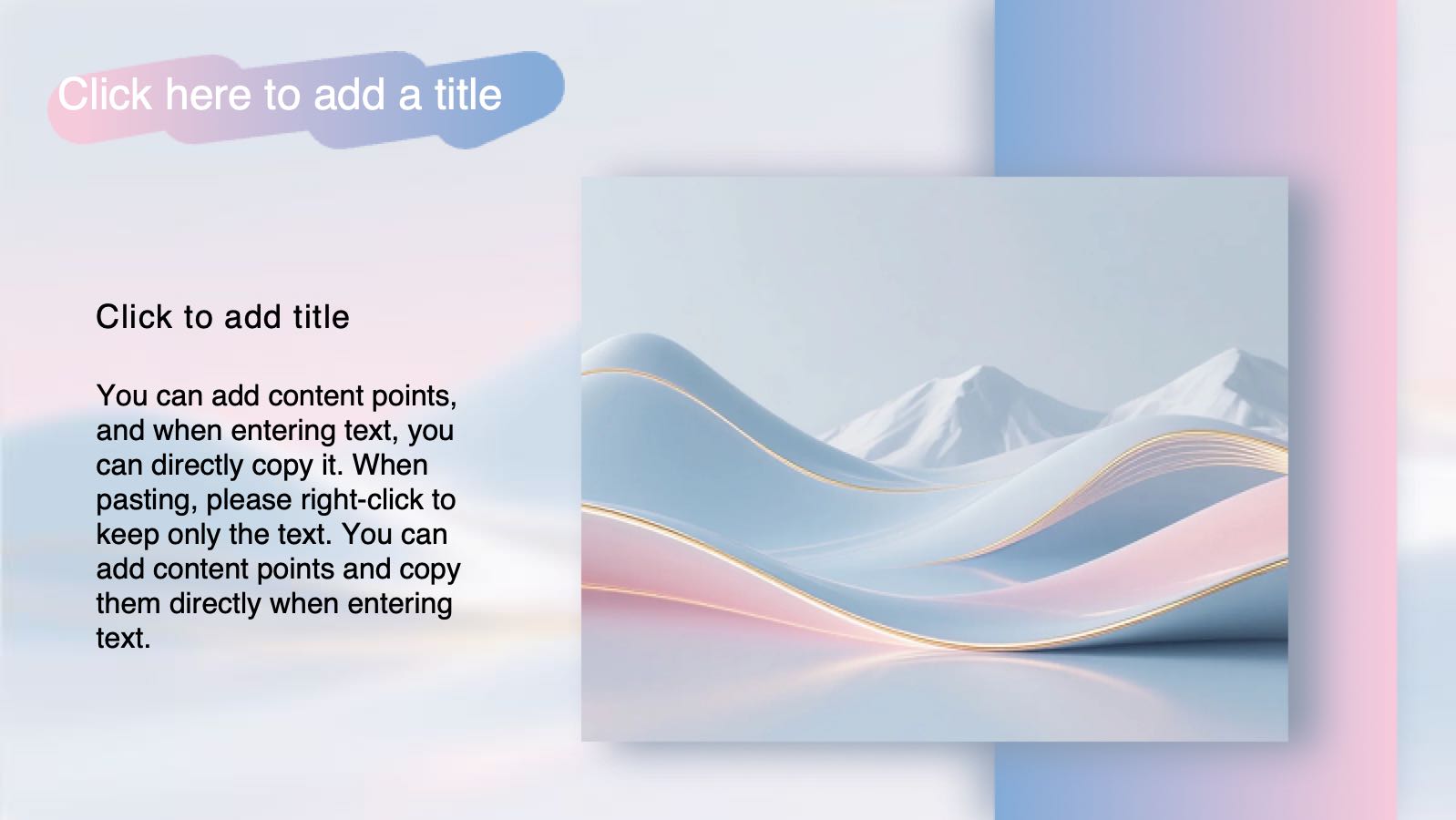 Click here to add a title

Click to add title

You can add content points, and when entering text, you can directly copy it. When pasting, please right-click to keep only the text. You can add content points and copy them directly when entering text.